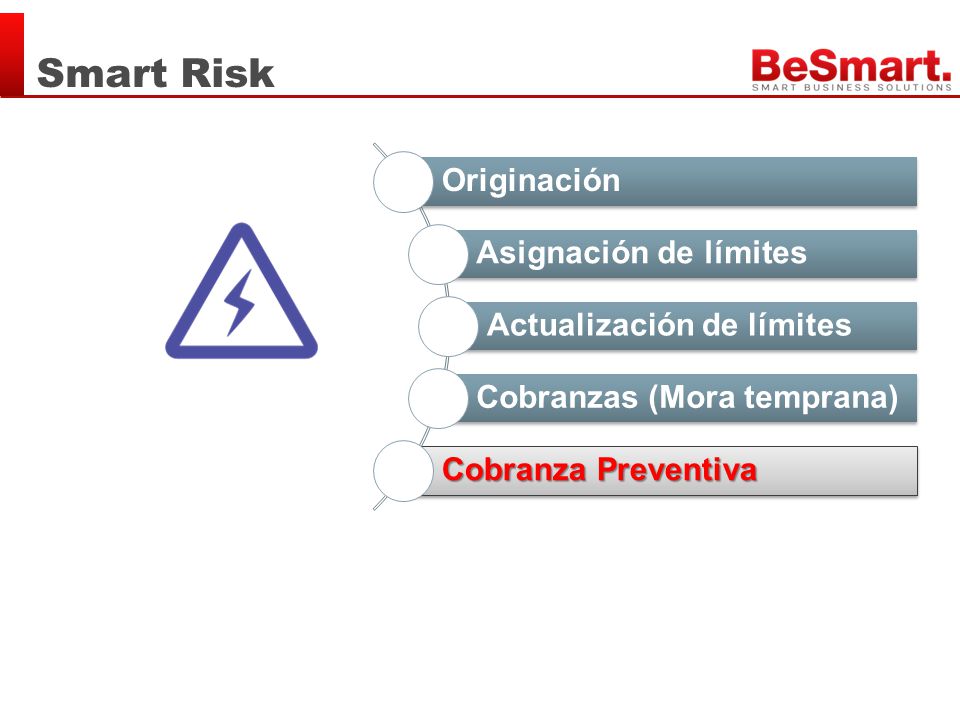 Smart Risk

BeSmart.
SMART BUSINESS SOLUTIONS

Originación

Asignación de límites

Actualización de límites

Cobranzas (Mora temprana)

Cobranza Preventiva